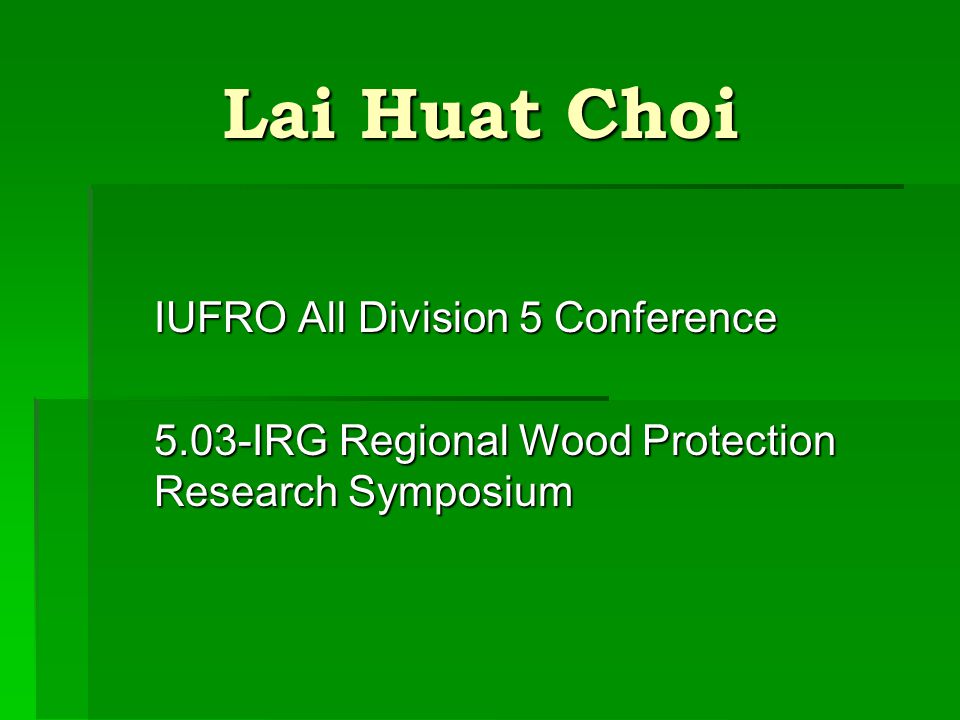 Lai Huat Choi

IUFRO All Division 5 Conference

5.03-IRG Regional Wood Protection Research Symposium